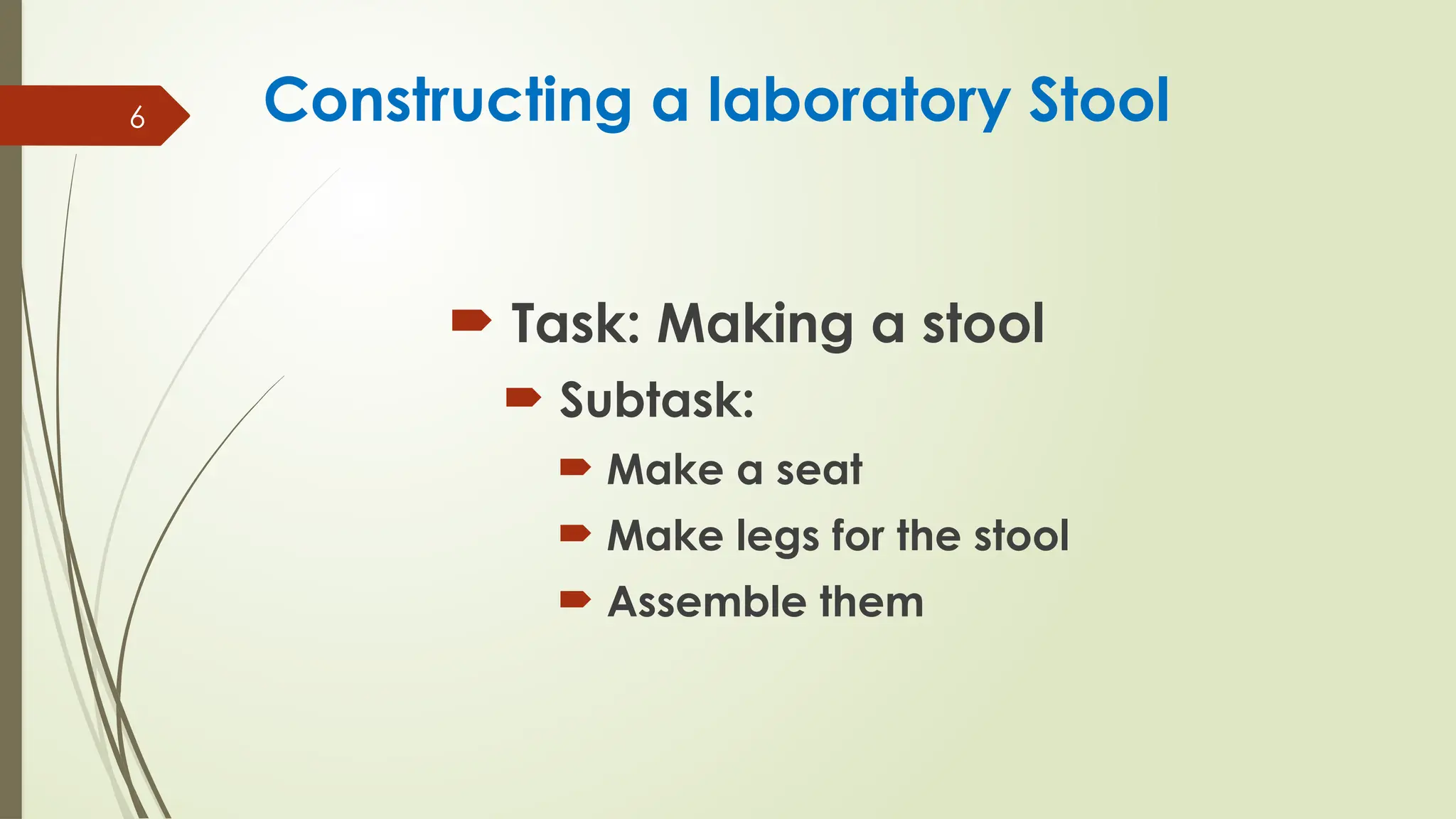 6

Constructing a laboratory Stool

Task: Making a stool

Subtask:

Make a seat

Make legs for the stool

Assemble them